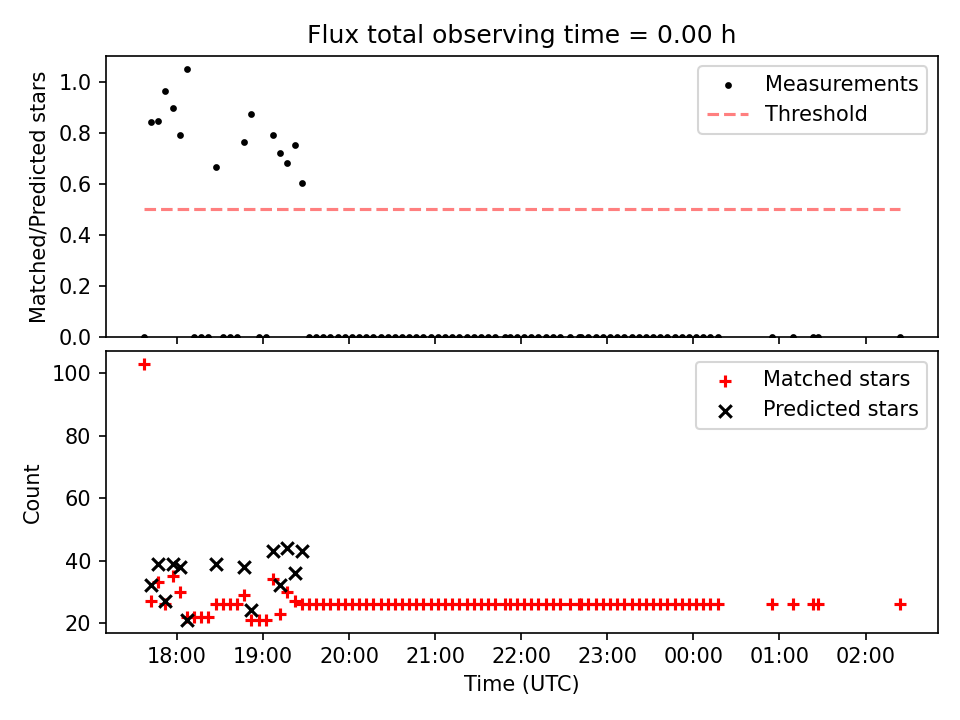 Flux total observing time = 0.00 h

Matched/Predicted stars

1.0
0.8
0.6
0.4
0.2
0.0

Measurements
Threshold

Count

100
80
60
40
20

Matched stars
Predicted stars

18:00 19:00 20:00 21:00 22:00 23:00 00:00 01:00 02:00

Time (UTC)